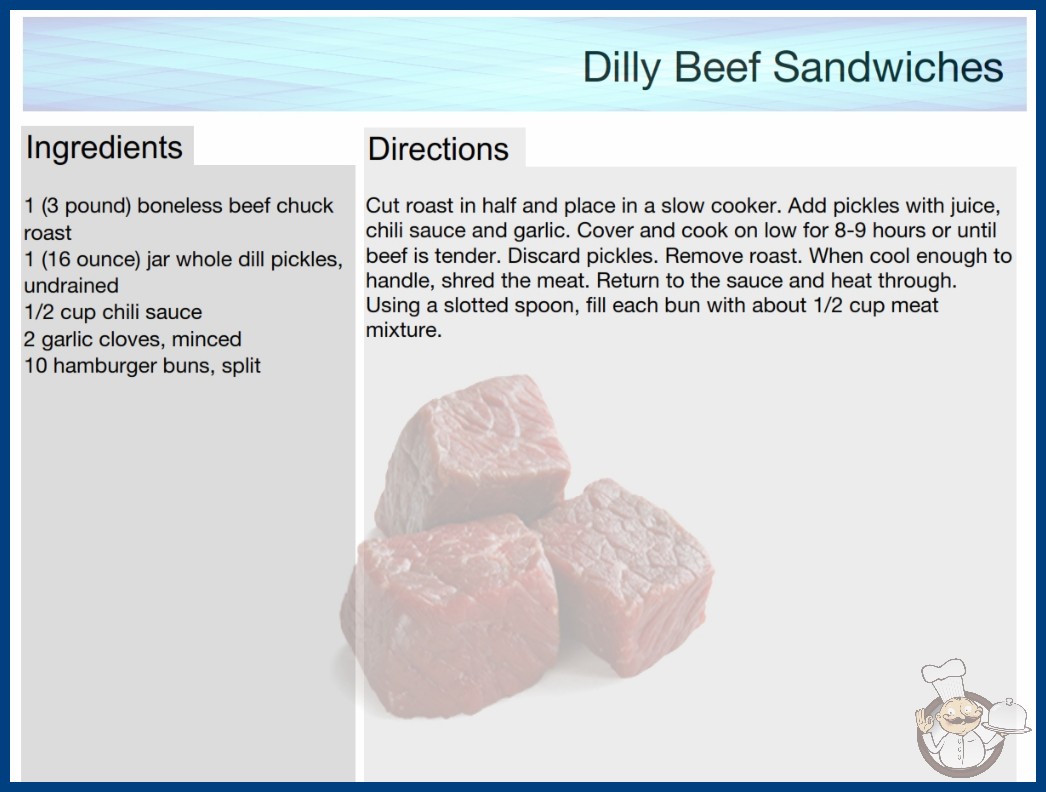 Dilly Beef Sandwiches

Ingredients

1 (3 pound) boneless beef chuck roast
1 (16 ounce) jar whole dill pickles, undrained
1/2 cup chili sauce
2 garlic cloves, minced
10 hamburger buns, split

Directions

Cut roast in half and place in a slow cooker. Add pickles with juice, chili sauce and garlic. Cover and cook on low for 8-9 hours or until beef is tender. Discard pickles. Remove roast. When cool enough to handle, shred the meat. Return to the sauce and heat through. Using a slotted spoon, fill each bun with about 1/2 cup meat mixture.